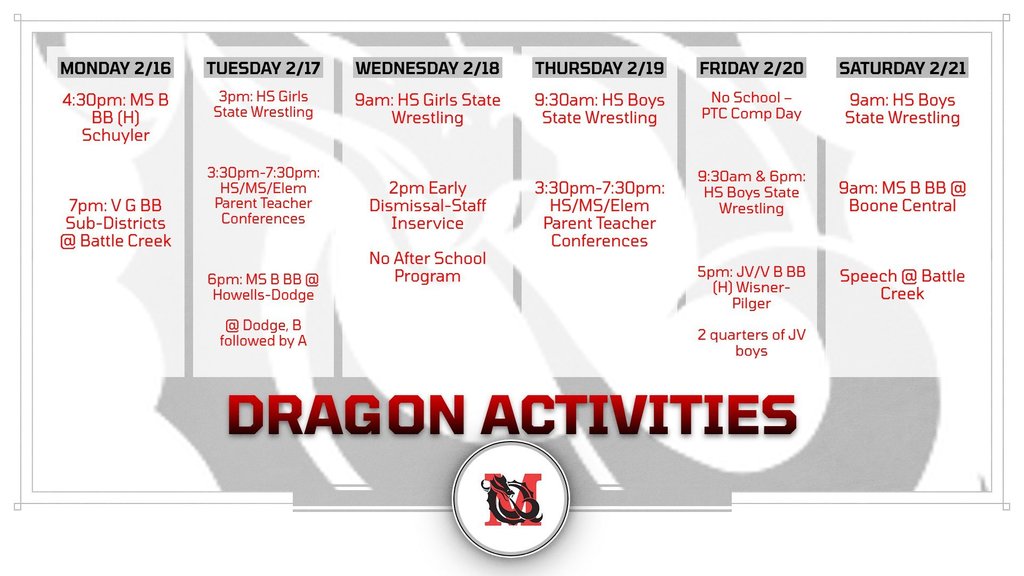 MONDAY 2/16

4:30pm: MS B BB (H) Schuyler

7pm: V G BB Sub-Districts @ Battle Creek

TUESDAY 2/17

3pm: HS Girls State Wrestling

3:30pm-7:30pm: HS/MS/Elem Parent Teacher Conferences

6pm: MS B BB @ Howells-Dodge

@ Dodge, B followed by A

WEDNESDAY 2/18

9am: HS Girls State Wrestling

2pm Early Dismissal-Staff Inservice

No After School Program

THURSDAY 2/19

9:30am: HS Boys State Wrestling

3:30pm-7:30pm: HS/MS/Elem Parent Teacher Conferences

FRIDAY 2/20

No School – PTC Comp Day

9:30am & 6pm: HS Boys State Wrestling

5pm: JV/V B BB (H) Wisner-Pilger

2 quarters of JV boys

SATURDAY 2/21

9am: HS Boys State Wrestling

9am: MS B BB @ Boone Central

Speech @ Battle Creek

DRAGON ACTIVITIES

M